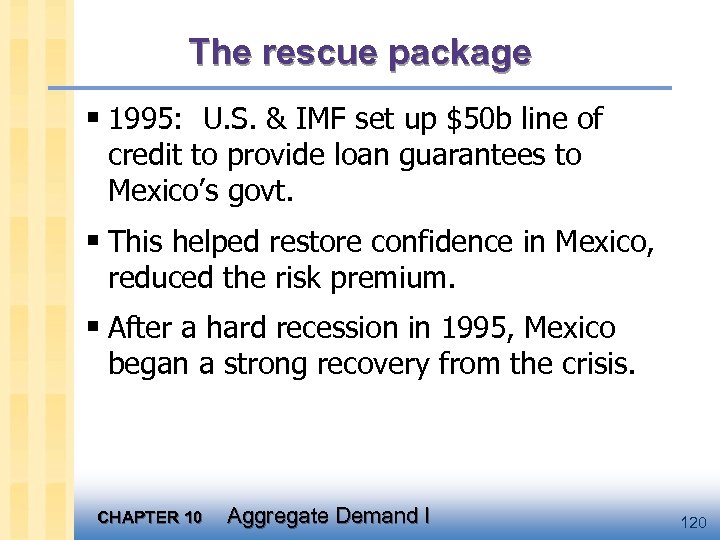 The rescue package

▪ 1995: U.S. & IMF set up \$50b line of credit to provide loan guarantees to Mexico's govt.

▪ This helped restore confidence in Mexico, reduced the risk premium.

▪ After a hard recession in 1995, Mexico began a strong recovery from the crisis.

CHAPTER 10 Aggregate Demand I

120